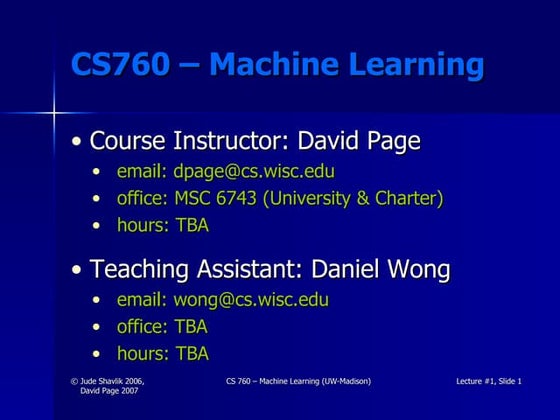 CS760 – Machine Learning

• Course Instructor: David Page
  • email: dpage@cs.wisc.edu
  • office: MSC 6743 (University & Charter)
  • hours: TBA

• Teaching Assistant: Daniel Wong
  • email: wong@cs.wisc.edu
  • office: TBA
  • hours: TBA

© Jude Shavlik 2006, David Page 2007

CS 760 – Machine Learning (UW-Madison)

Lecture #1, Slide 1